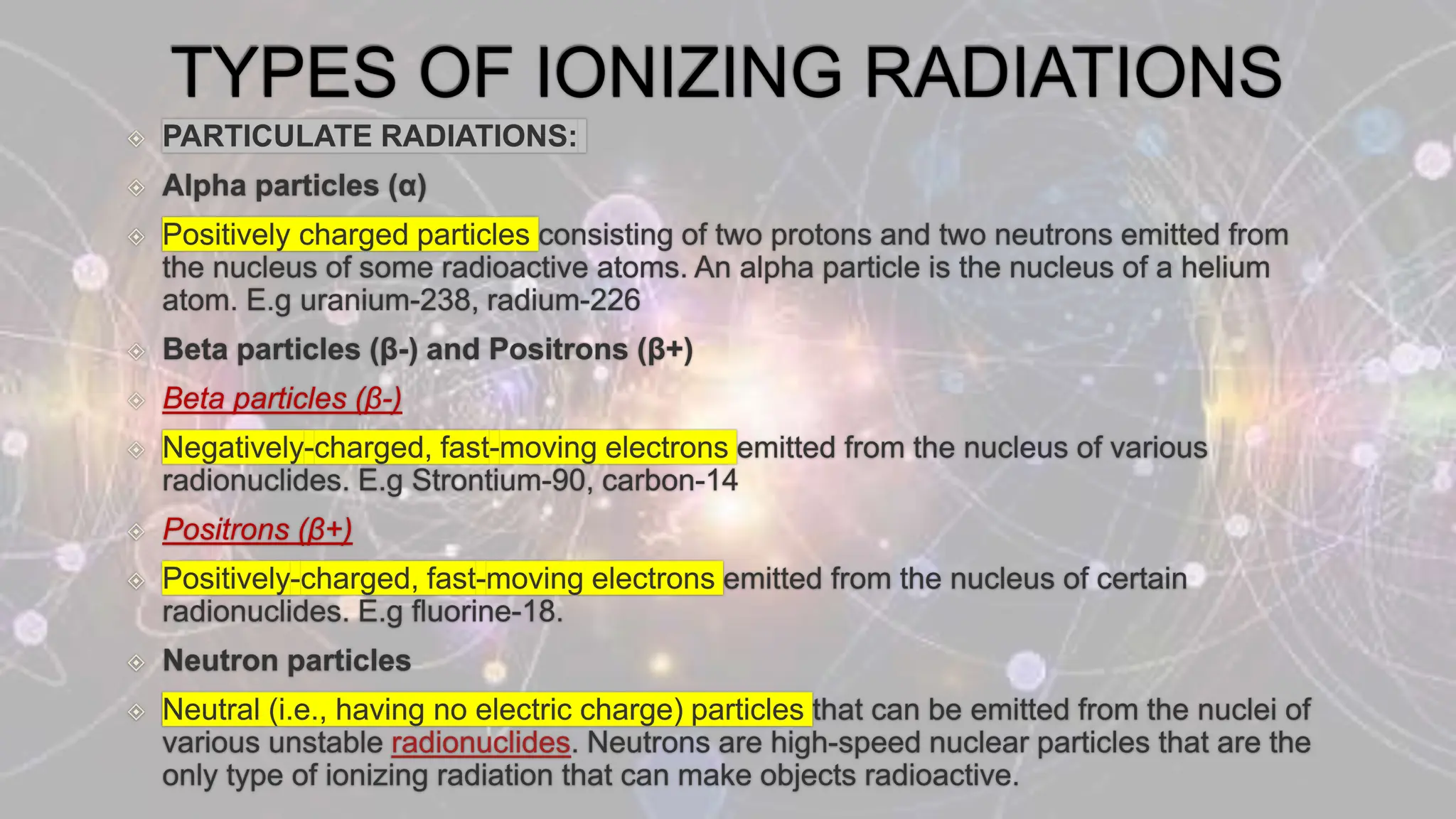 TYPES OF IONIZING RADIATIONS

PARTICULATE RADIATIONS:

Alpha particles (α)

Positively charged particles consisting of two protons and two neutrons emitted from the nucleus of some radioactive atoms. An alpha particle is the nucleus of a helium atom. E.g uranium-238, radium-226

Beta particles (β-) and Positrons (β+)

Beta particles (β-)

Negatively-charged, fast-moving electrons emitted from the nucleus of various radionuclides. E.g Strontium-90, carbon-14

Positrons (β+)

Positively-charged, fast-moving electrons emitted from the nucleus of certain radionuclides. E.g fluorine-18.

Neutron particles

Neutral (i.e., having no electric charge) particles that can be emitted from the nuclei of various unstable radionuclides. Neutrons are high-speed nuclear particles that are the only type of ionizing radiation that can make objects radioactive.